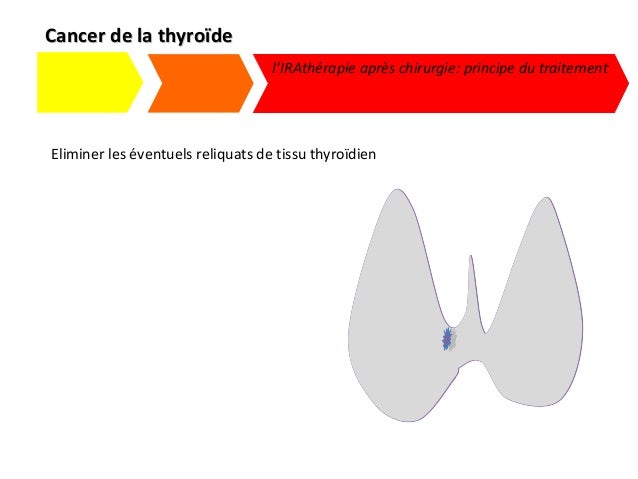 Cancer de la thyroïde

l'IRAthérapie après chirurgie: principe du traitement

Eliminer les éventuels reliquats de tissu thyroïdien